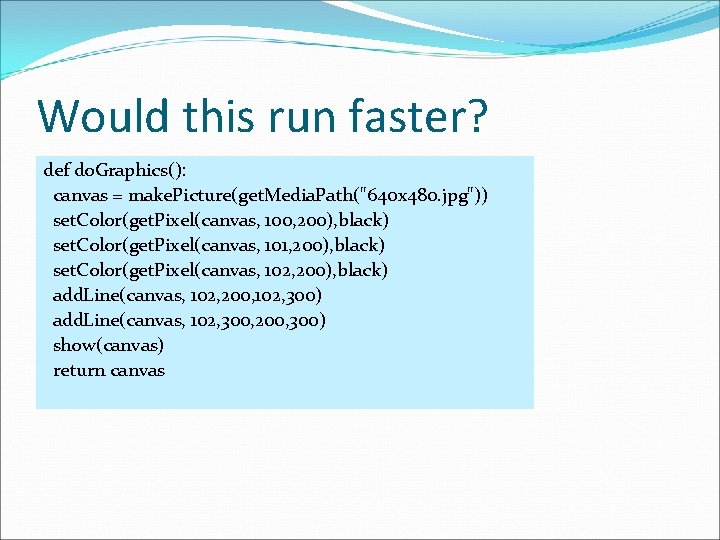 Would this run faster?

def doGraphics():
  canvas = makePicture(getMediaPath("640x480.jpg"))
  setColor(getPixel(canvas, 100,200),black)
  setColor(getPixel(canvas, 101,200),black)
  setColor(getPixel(canvas, 102,200),black)
  addLine(canvas, 102,200,102,300)
  addLine(canvas, 102,300,200,300)
  show(canvas)
  return canvas